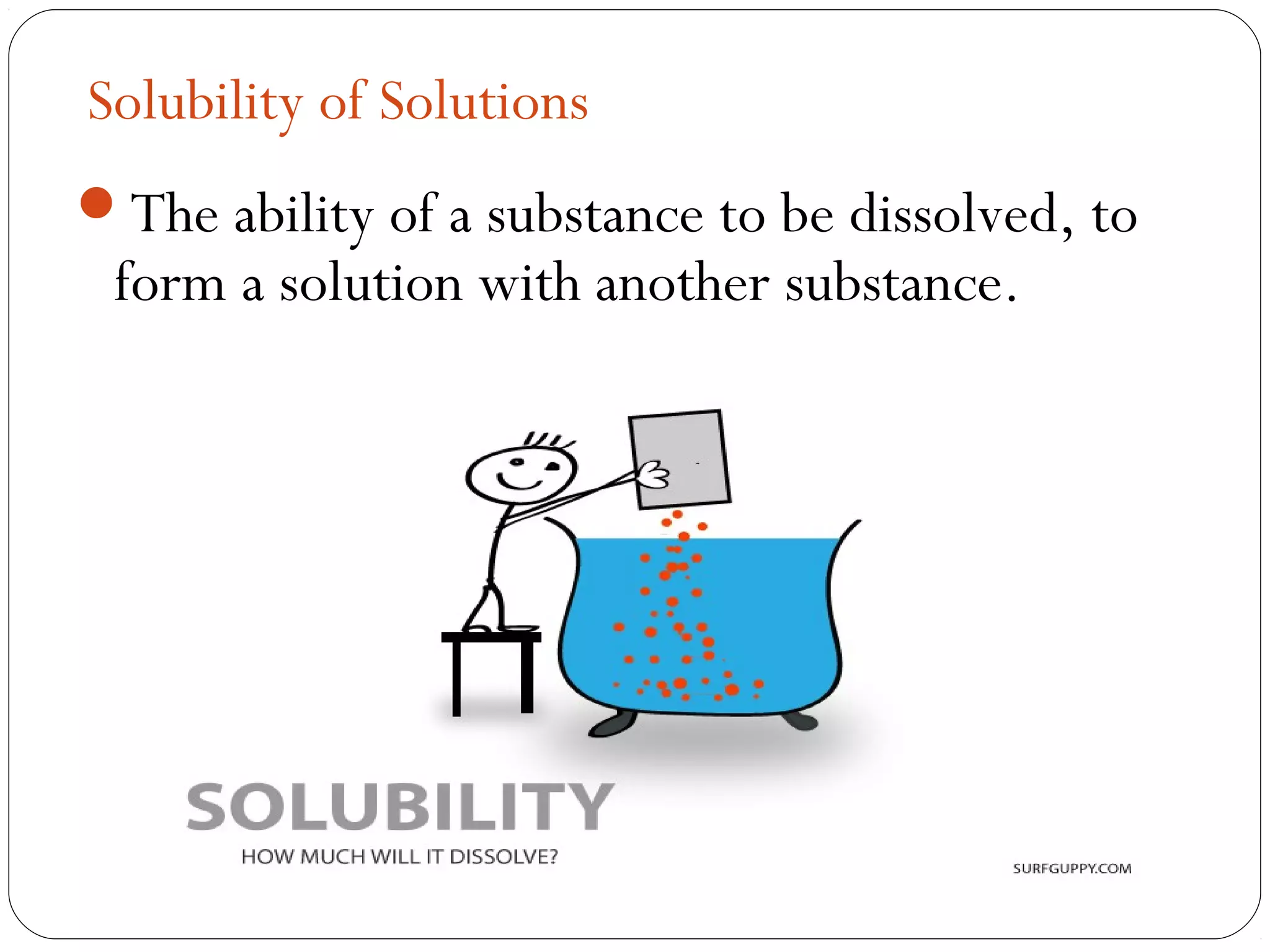 Solubility of Solutions

The ability of a substance to be dissolved, to form a solution with another substance.

SOLUBILITY
HOW MUCH WILL IT DISSOLVE?

SURFGUPPY.COM